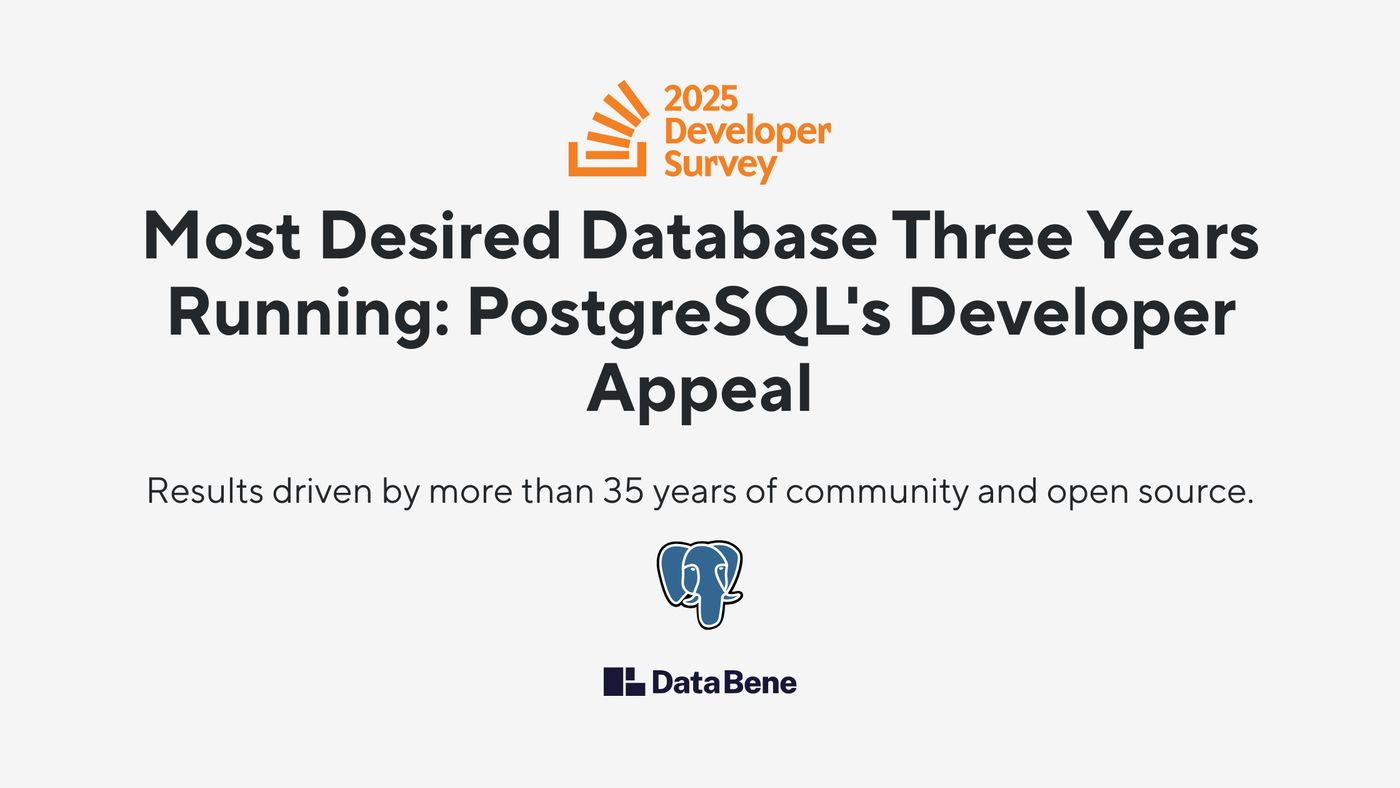 2025 Developer Survey

Most Desired Database Three Years Running: PostgreSQL's Developer Appeal

Results driven by more than 35 years of community and open source.

DataBene